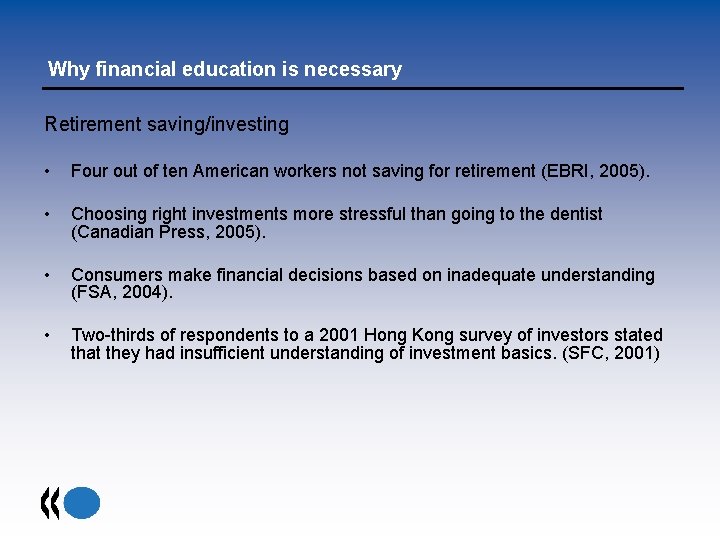 Why financial education is necessary

Retirement saving/investing

• Four out of ten American workers not saving for retirement (EBRI, 2005).

• Choosing right investments more stressful than going to the dentist (Canadian Press, 2005).

• Consumers make financial decisions based on inadequate understanding (FSA, 2004).

• Two-thirds of respondents to a 2001 Hong Kong survey of investors stated that they had insufficient understanding of investment basics. (SFC, 2001)